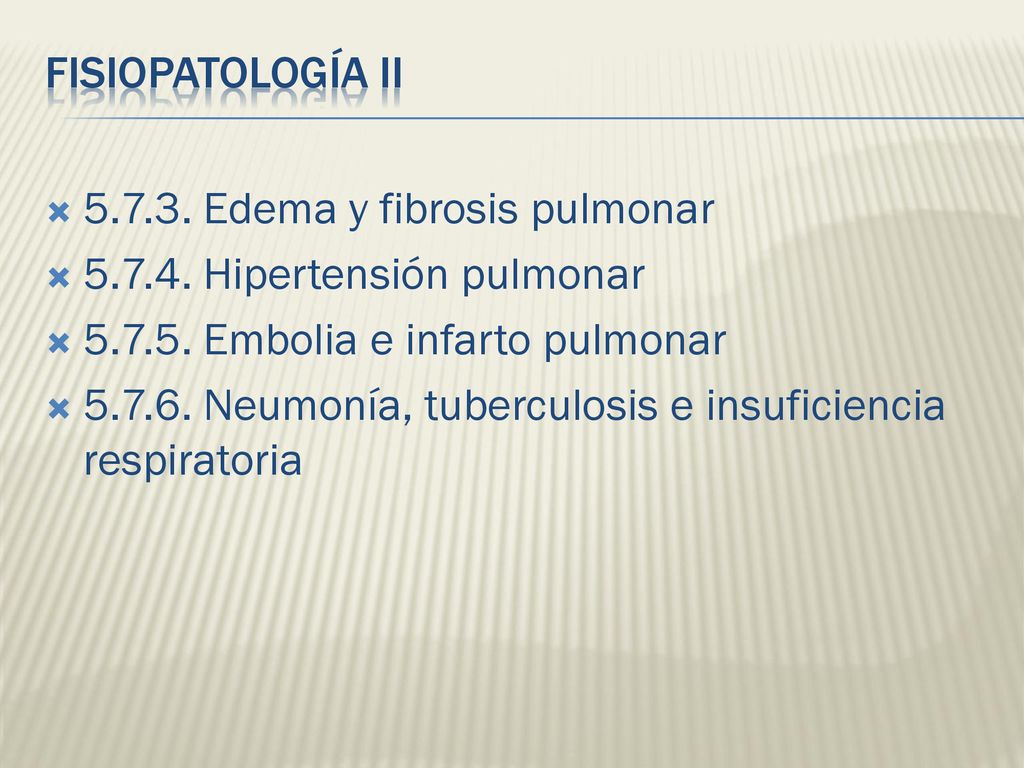 FISIOPATOLOGÍA II

5.7.3. Edema y fibrosis pulmonar
5.7.4. Hipertensión pulmonar
5.7.5. Embolia e infarto pulmonar
5.7.6. Neumonía, tuberculosis e insuficiencia respiratoria